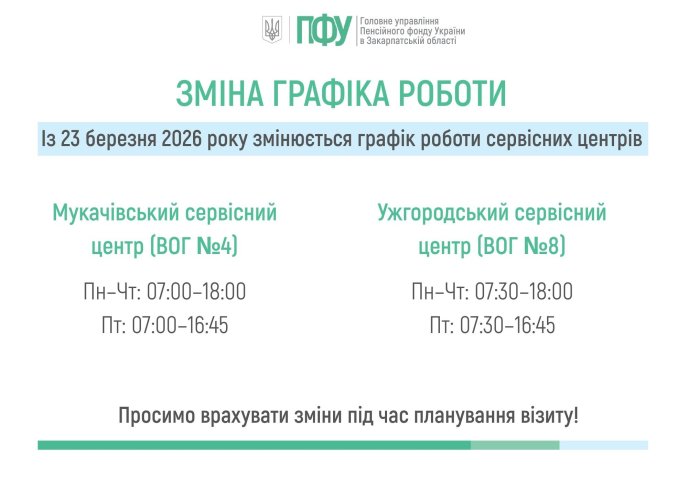 ПФУ Головне управління Пенсійного фонду України в Закарпатській області

ЗМІНА ГРАФІКА РОБОТИ

Із 23 березня 2026 року змінюється графік роботи сервісних центрів

Мукачівський сервісний центр (ВОГ №4)

Пн–Чт: 07:00–18:00
Пт: 07:00–16:45

Ужгородський сервісний центр (ВОГ №8)

Пн–Чт: 07:30–18:00
Пт: 07:30–16:45

Просимо врахувати зміни під час планування візиту!